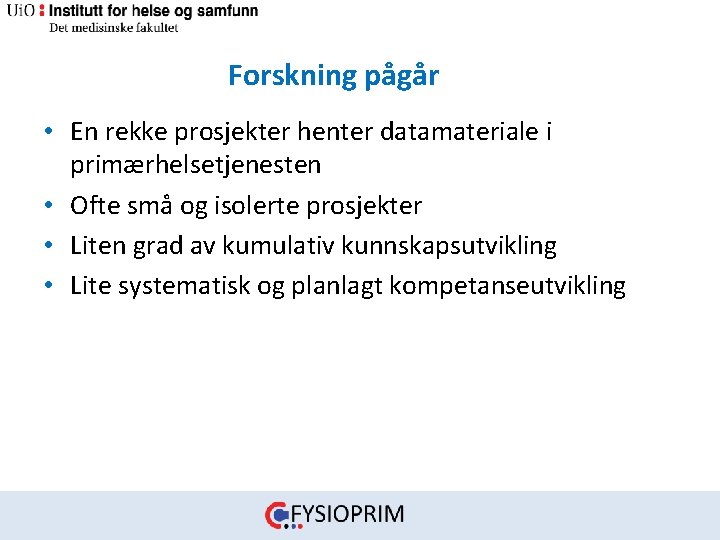 UiO : Institutt for helse og samfunn
Det medisinske fakultet

Forskning pågår

• En rekke prosjekter henter datamateriale i primærhelsetjenesten
• Ofte små og isolerte prosjekter
• Liten grad av kumulativ kunnskapsutvikling
• Lite systematisk og planlagt kompetanseutvikling

FYSIOPRIM